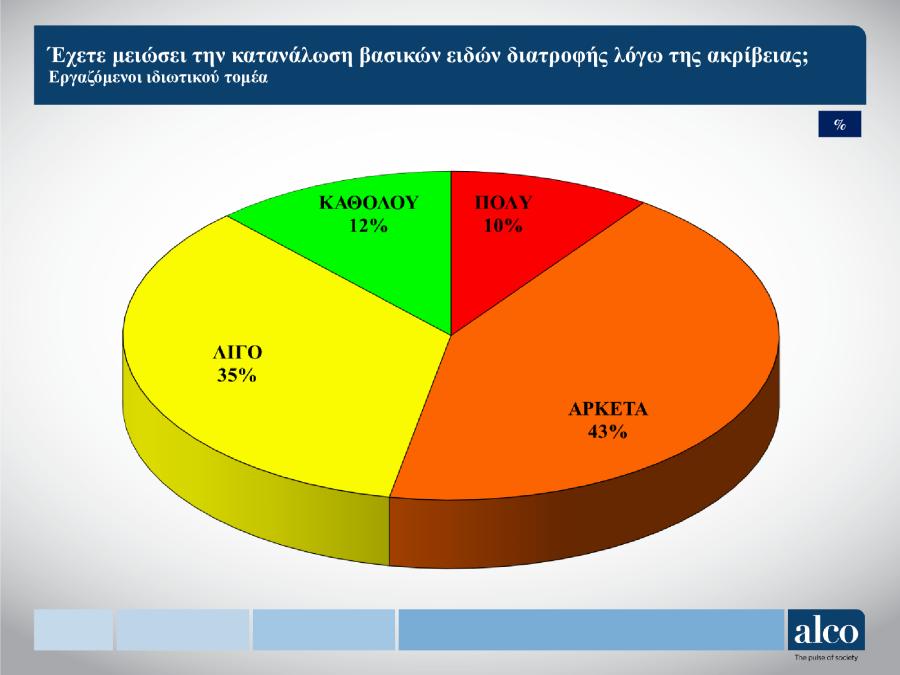 Έχετε μειώσει την κατανάλωση βασικών ειδών διατροφής λόγω της ακρίβειας;
Εργαζόμενοι ιδιωτικού τομέα

%

ΚΑΘΟΛΟΥ
12%

ΠΟΛΥ
10%

ΛΙΓΟ
35%

ΑΡΚΕΤΑ
43%

alco
The pulse of society